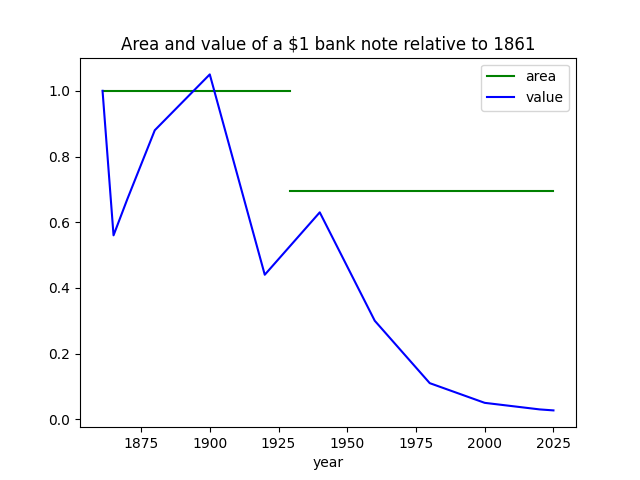 Area and value of a \$1 bank note relative to 1861

area
value

1.0
0.8
0.6
0.4
0.2
0.0

1875
1900
1925
1950
1975
2000
2025

year